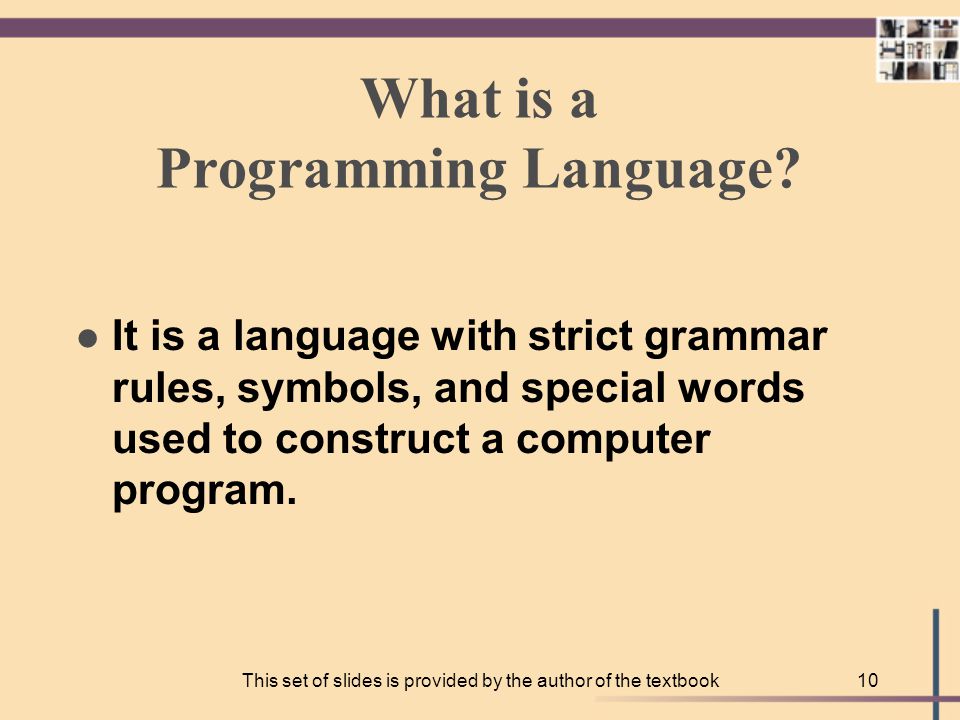 What is a Programming Language?

● It is a language with strict grammar rules, symbols, and special words used to construct a computer program.

This set of slides is provided by the author of the textbook

10